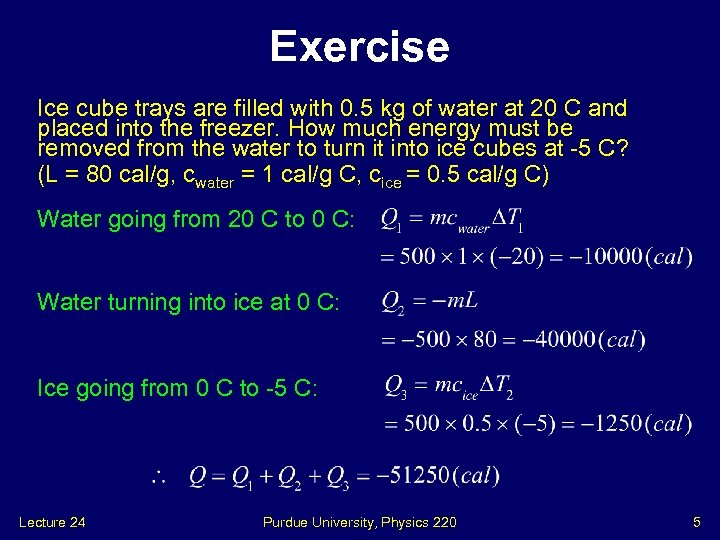 Exercise

Ice cube trays are filled with 0.5 kg of water at 20 C and placed into the freezer. How much energy must be removed from the water to turn it into ice cubes at -5 C?
(L = 80 cal/g, $c_{water}$ = 1 cal/g C, $c_{ice}$ = 0.5 cal/g C)

Water going from 20 C to 0 C: $Q_1 = mc_{water}\Delta T_1$
$= 500 \times 1 \times (-20) = -10000(cal)$

Water turning into ice at 0 C: $Q_2 = -mL$
$= -500 \times 80 = -40000(cal)$

Ice going from 0 C to -5 C: $Q_3 = mc_{ice}\Delta T_2$
$= 500 \times 0.5 \times (-5) = -1250(cal)$

$\therefore \quad Q = Q_1 + Q_2 + Q_3 = -51250(cal)$

Lecture 24 Purdue University, Physics 220 5